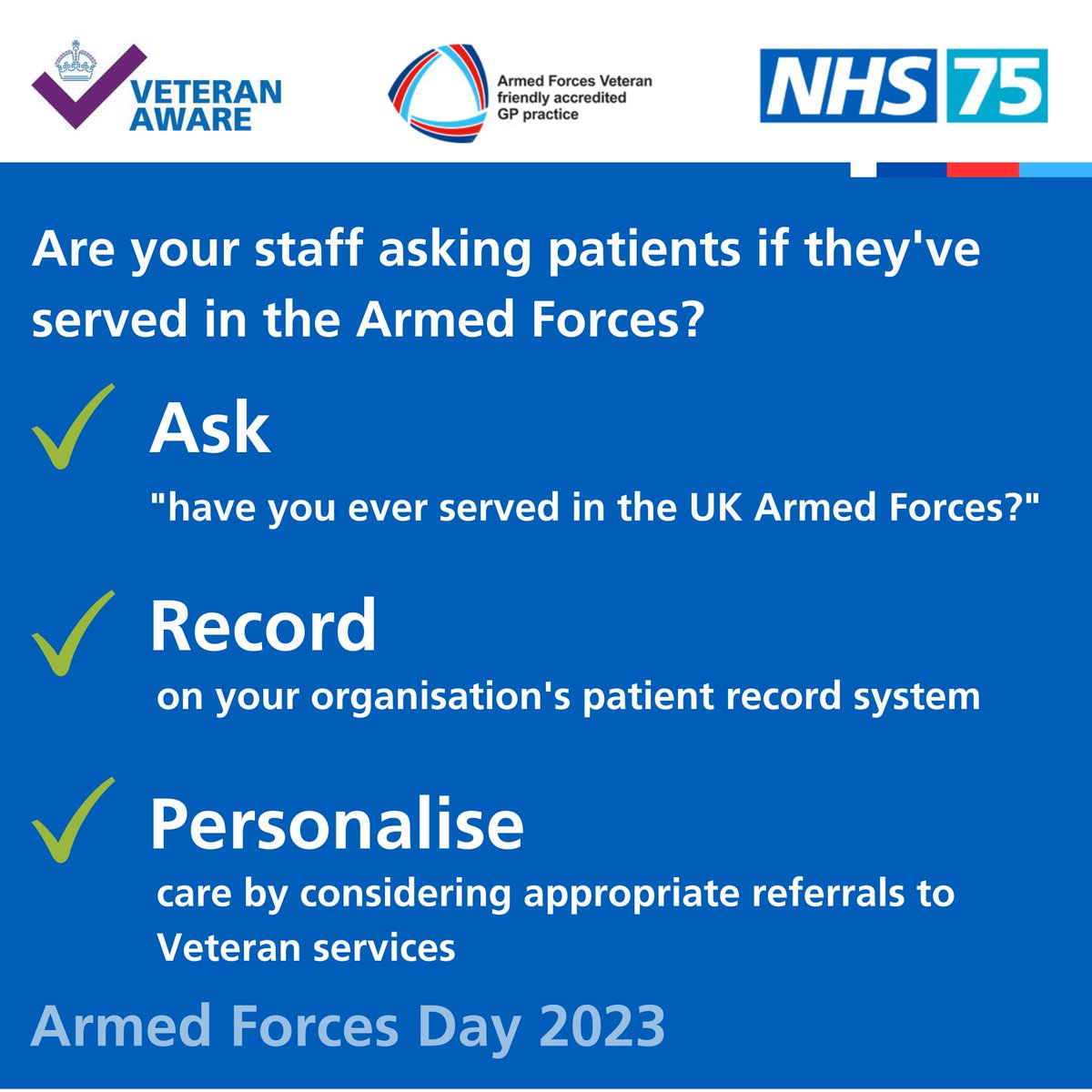 VETERAN AWARE

Armed Forces Veteran friendly accredited GP practice

NHS 75

Are your staff asking patients if they've served in the Armed Forces?

Ask
"have you ever served in the UK Armed Forces?"

Record
on your organisation's patient record system

Personalise
care by considering appropriate referrals to Veteran services

Armed Forces Day 2023